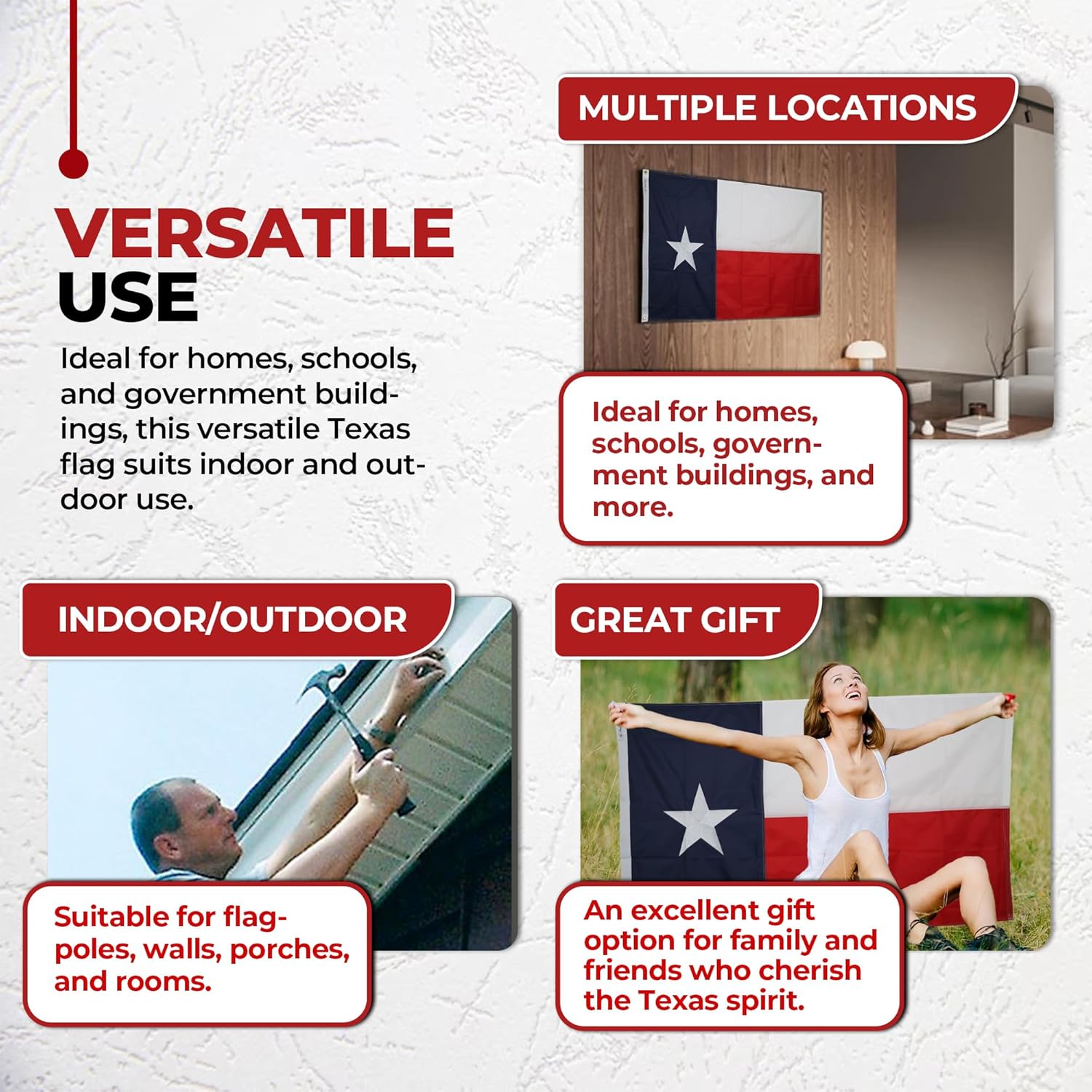 VERSATILE USE

Ideal for homes, schools, and government buildings, this versatile Texas flag suits indoor and outdoor use.

MULTIPLE LOCATIONS

Ideal for homes, schools, government buildings, and more.

INDOOR/OUTDOOR

Suitable for flagpoles, walls, porches, and rooms.

GREAT GIFT

An excellent gift option for family and friends who cherish the Texas spirit.